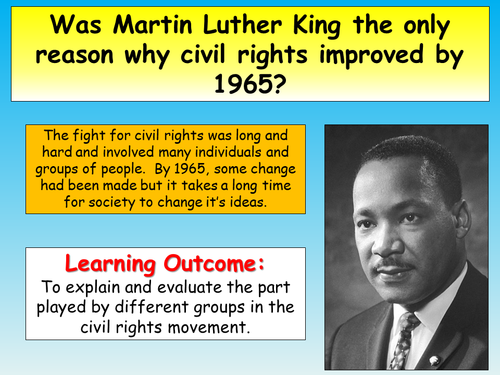 Was Martin Luther King the only reason why civil rights improved by 1965?

The fight for civil rights was long and hard and involved many individuals and groups of people. By 1965, some change had been made but it takes a long time for society to change it's ideas.

Learning Outcome:
To explain and evaluate the part played by different groups in the civil rights movement.